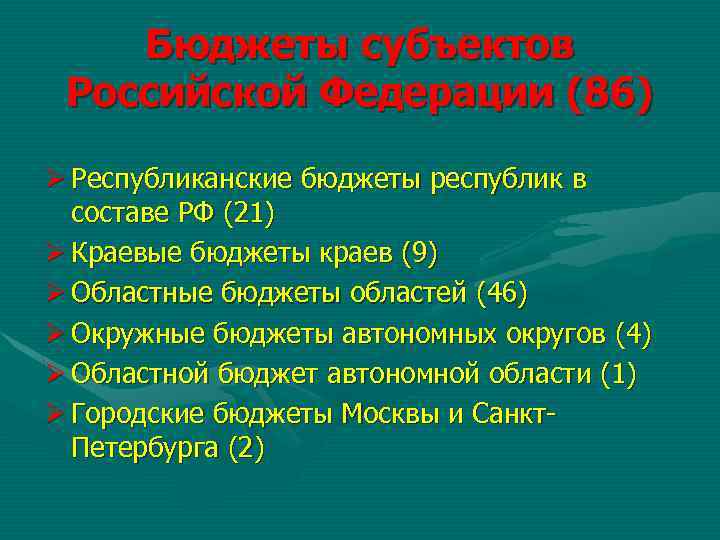 Бюджеты субъектов Российской Федерации (86)

➢ Республиканские бюджеты республик в составе РФ (21)
➢ Краевые бюджеты краев (9)
➢ Областные бюджеты областей (46)
➢ Окружные бюджеты автономных округов (4)
➢ Областной бюджет автономной области (1)
➢ Городские бюджеты Москвы и Санкт-Петербурга (2)